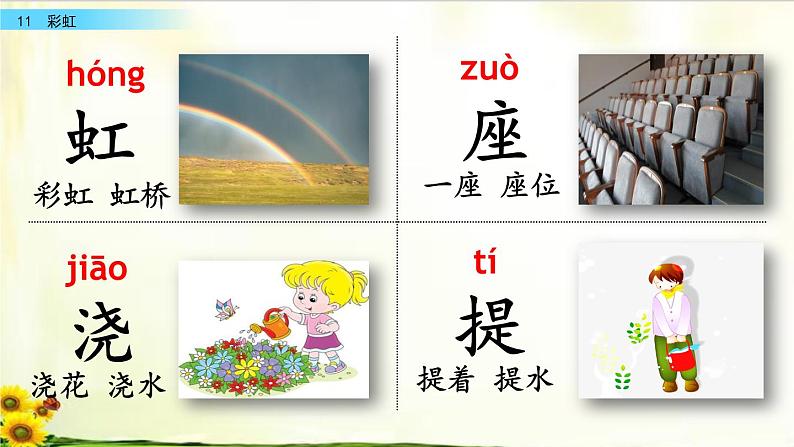 11 彩虹

hóng
虹
彩虹 虹桥

zuò
座
一座 座位

jiāo
浇
浇花 浇水

tí
提
提着 提水